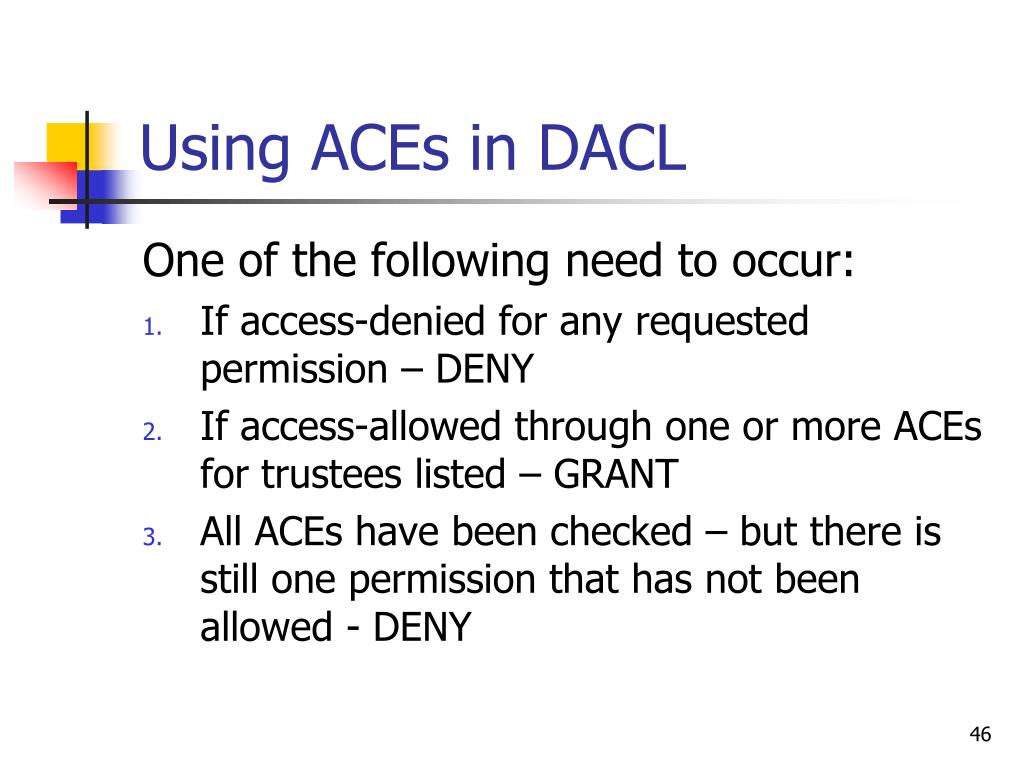 Using ACEs in DACL

One of the following need to occur:

1. If access-denied for any requested permission – DENY
2. If access-allowed through one or more ACEs for trustees listed – GRANT
3. All ACEs have been checked – but there is still one permission that has not been allowed - DENY

46